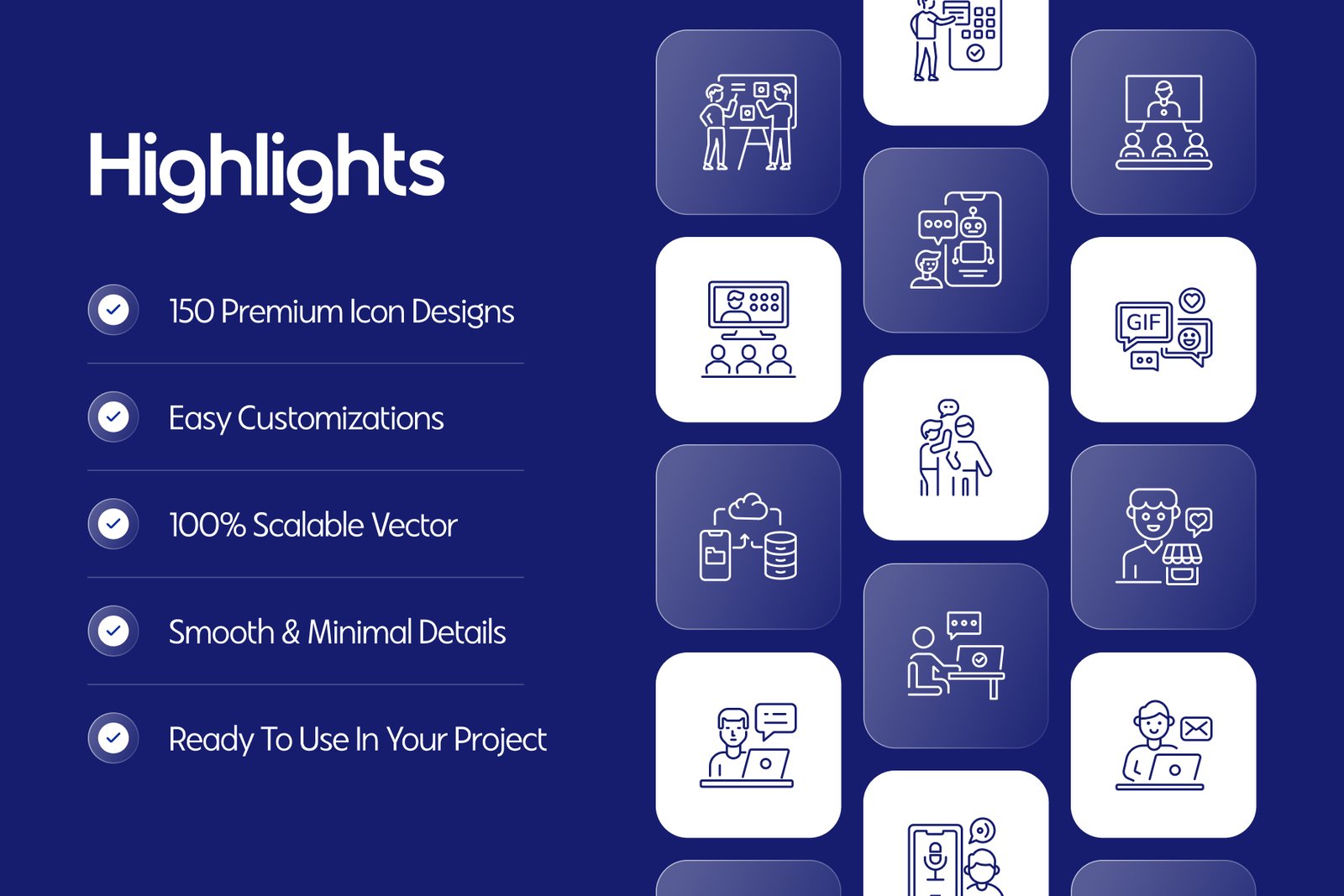 Highlights

150 Premium Icon Designs

Easy Customizations

100% Scalable Vector

Smooth & Minimal Details

Ready To Use In Your Project

GIF